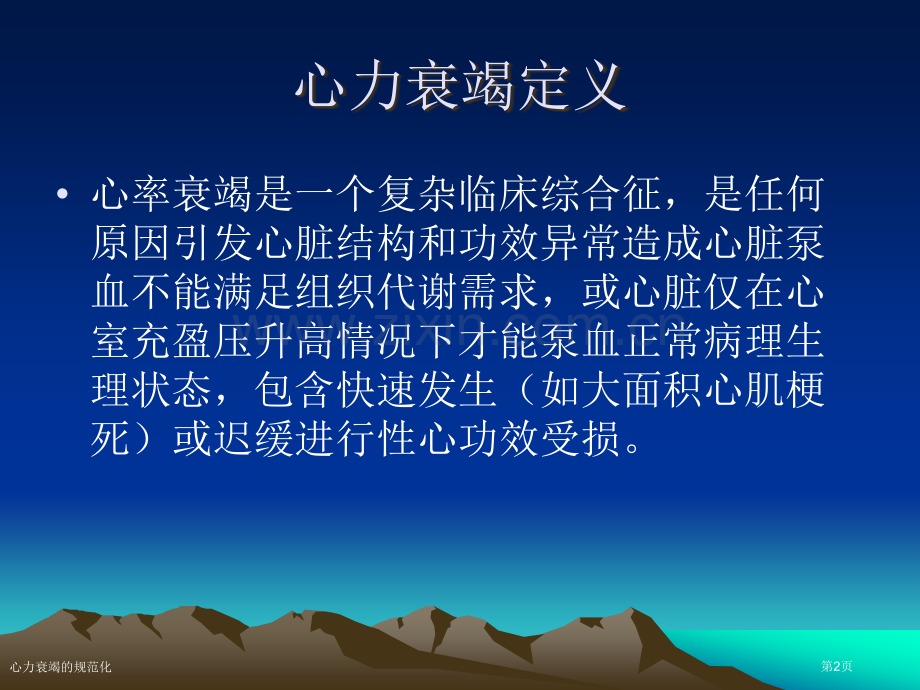 心力衰竭定义

• 心率衰竭是一个复杂临床综合征，是任何原因引发心脏结构和功效异常造成心脏泵血不能满足组织代谢需求，或心脏仅在心室充盈压升高情况下才能泵血正常病理生理状态，包含快速发生（如大面积心肌梗死）或迟缓进行性心功效受损。

www.zixin.com.cn

心力衰竭的规范化

第2页